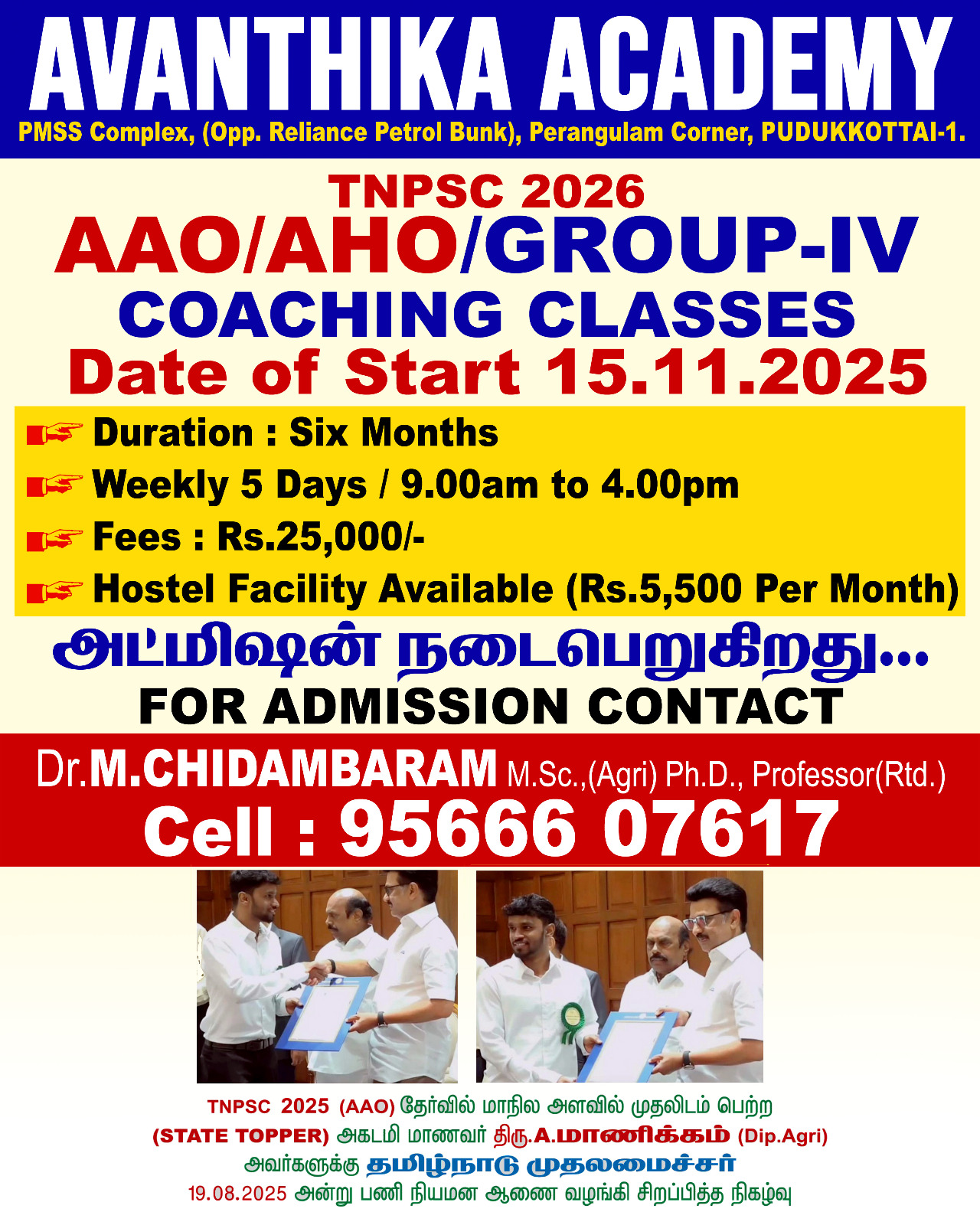 AVANTHIKA ACADEMY
PMSS Complex, (Opp. Reliance Petrol Bunk), Perangulam Corner, PUDUKKOTTAI-1.

TNPSC 2026
AAO/AHO/GROUP-IV
COACHING CLASSES
Date of Start 15.11.2025

Duration : Six Months
Weekly 5 Days / 9.00am to 4.00pm
Fees : Rs.25,000/-
Hostel Facility Available (Rs.5,500 Per Month)

அட்மிஷன் நடைபெறுகிறது...
FOR ADMISSION CONTACT

Dr.M.CHIDAMBARAM M.Sc.,(Agri) Ph.D., Professor(Rtd.)
Cell : 95666 07617

TNPSC 2025 (AAO) தேர்வில் மாநில அளவில் முதலிடம் பெற்ற (STATE TOPPER) அகடமி மாணவர் திரு.A.மாணிக்கம் (Dip.Agri) அவர்களுக்கு தமிழ்நாடு முதலமைச்சர் 19.08.2025 அன்று பணி நியமன ஆணை வழங்கி சிறப்பித்த நிகழ்வு